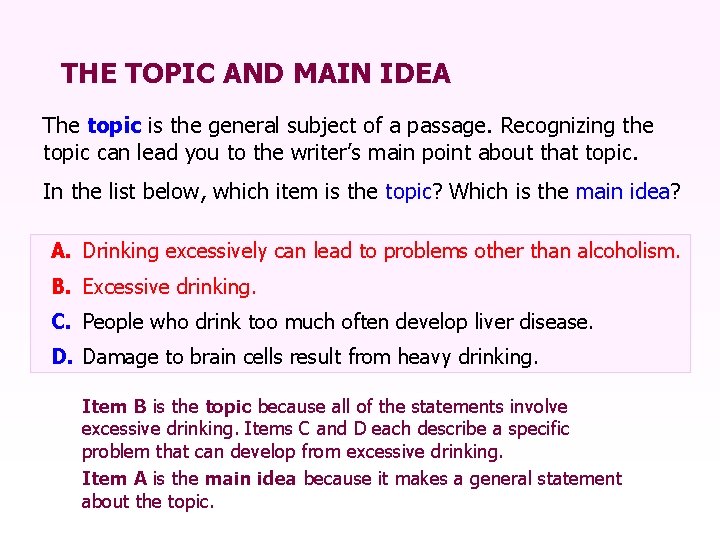 THE TOPIC AND MAIN IDEA

The topic is the general subject of a passage. Recognizing the topic can lead you to the writer's main point about that topic.

In the list below, which item is the topic? Which is the main idea?

A. Drinking excessively can lead to problems other than alcoholism.
B. Excessive drinking.
C. People who drink too much often develop liver disease.
D. Damage to brain cells result from heavy drinking.

Item B is the topic because all of the statements involve excessive drinking. Items C and D each describe a specific problem that can develop from excessive drinking.

Item A is the main idea because it makes a general statement about the topic.